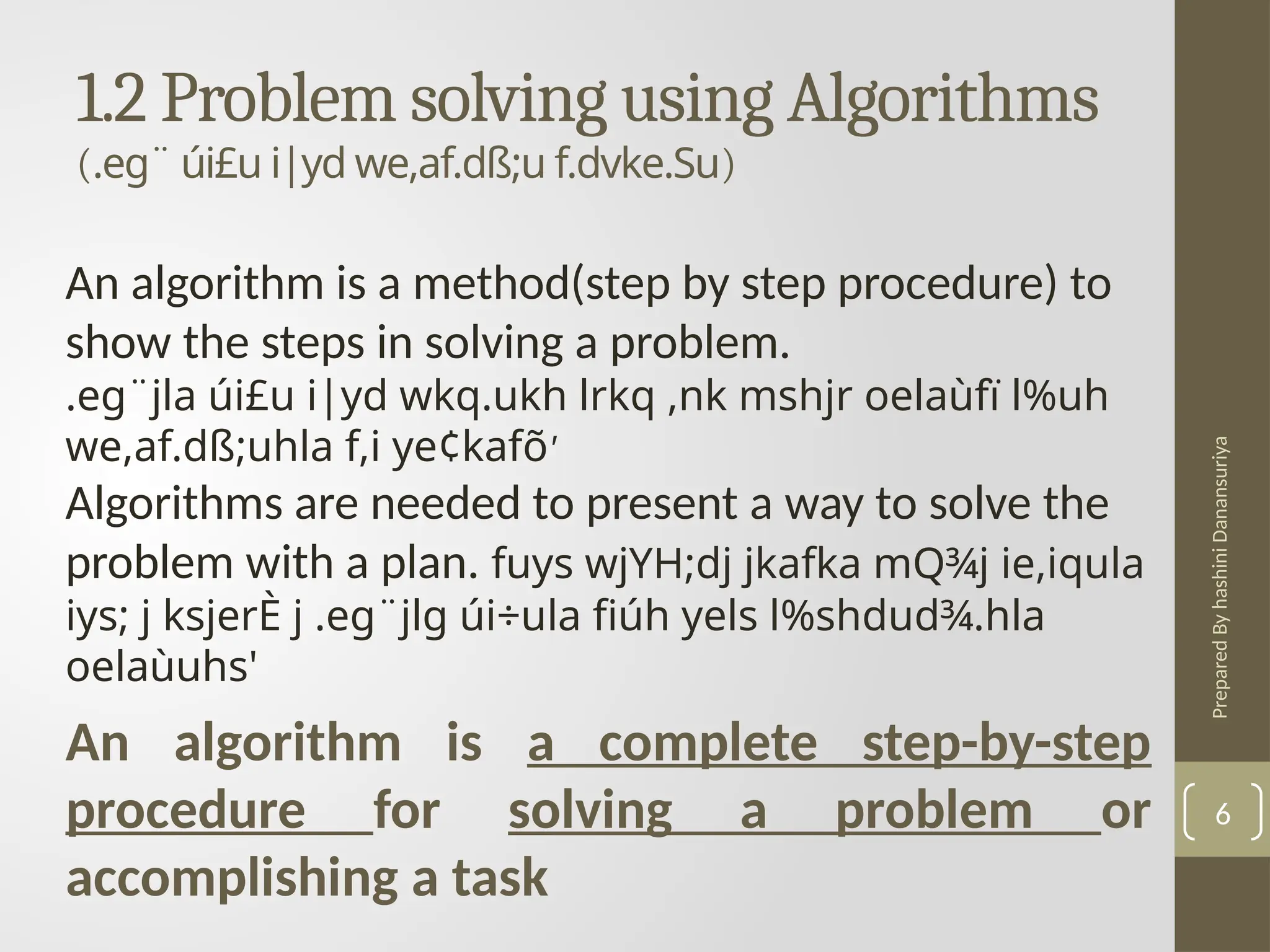 1.2 Problem solving using Algorithms
(.eg¨ úi£u i|yd we,af.dß;u f.dvke.Su)

An algorithm is a method(step by step procedure) to show the steps in solving a problem.
.eg¨jla úi£u i|yd wkq.ukh lrkq ,nk mshjr oelaùfï l%uh we,af.dß;uhla f,i ye¢kafõ'
Algorithms are needed to present a way to solve the problem with a plan. fuys wjYH;dj jkafka mQ¾j ie,iqula iys; j ksjerÈ j .eg¨jlg úi÷ula fiúh yels l%shdud¾.hla oelaùuhs'

An algorithm is a complete step-by-step procedure for solving a problem or accomplishing a task

Prepared By hashini Danansuriya

6